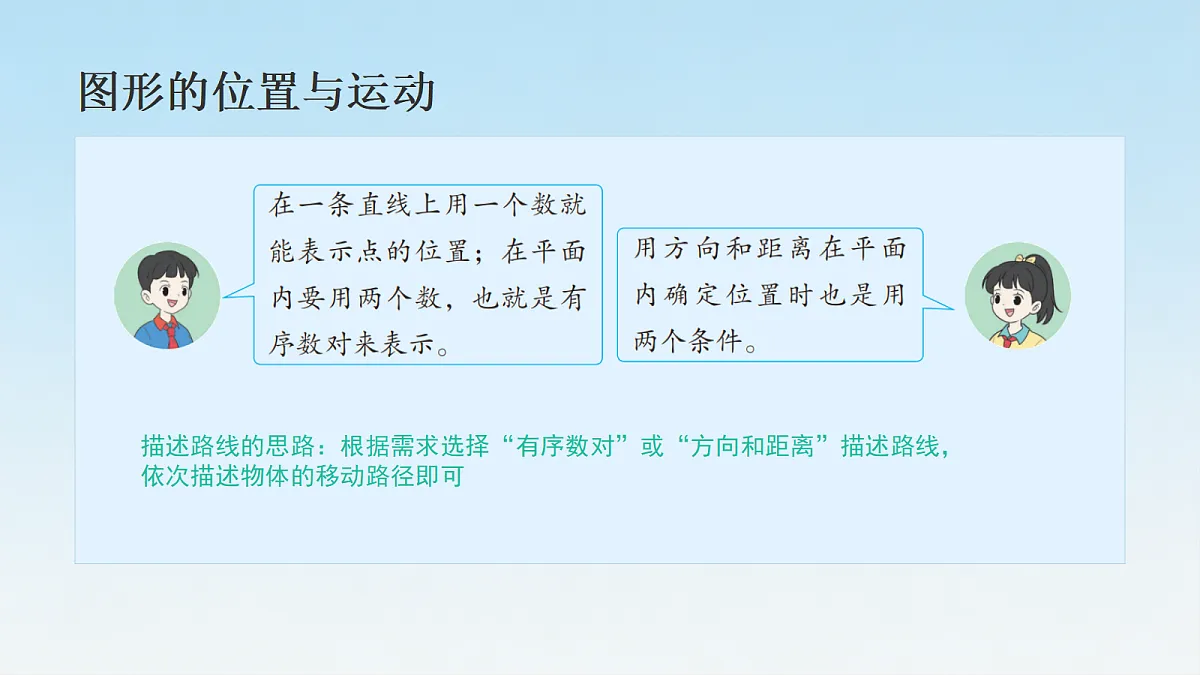 图形的位置与运动

在一条直线上用一个数就能表示点的位置；在平面内要用两个数，也就是有序数对来表示。

用方向和距离在平面内确定位置时也是用两个条件。

描述路线的思路：根据需求选择“有序数对”或“方向和距离”描述路线，依次描述物体的移动路径即可